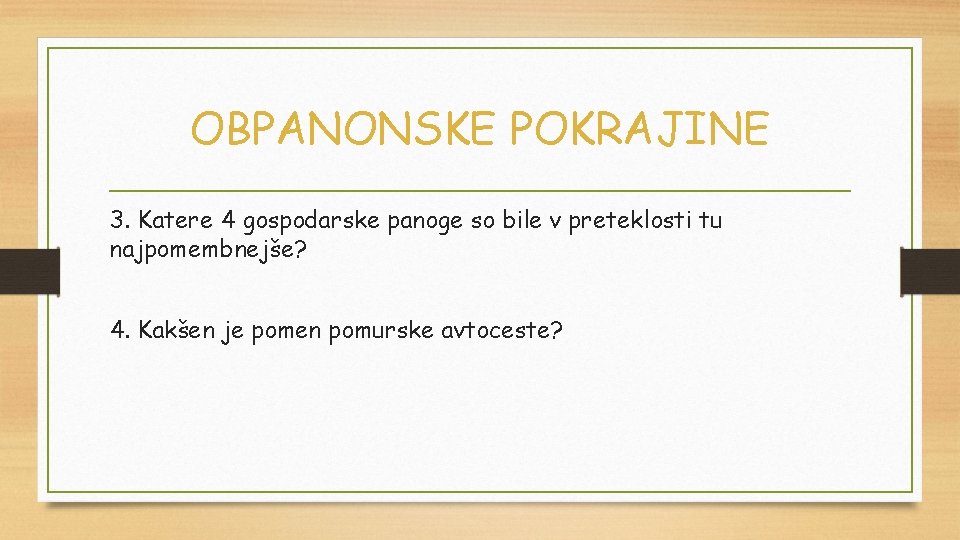 OBPANONSKE POKRAJINE

3. Katere 4 gospodarske panoge so bile v preteklosti tu najpomembnejše?

4. Kakšen je pomen pomurske avtoceste?